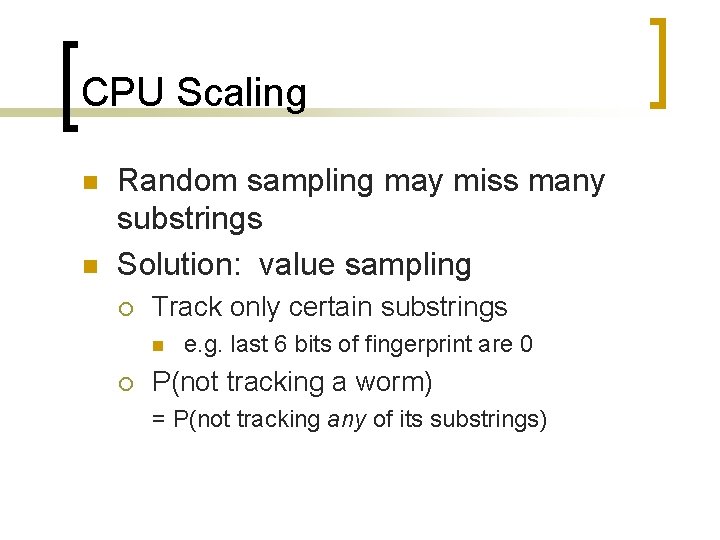 CPU Scaling

Random sampling may miss many substrings

Solution: value sampling

Track only certain substrings

e.g. last 6 bits of fingerprint are 0

P(not tracking a worm)

= P(not tracking any of its substrings)